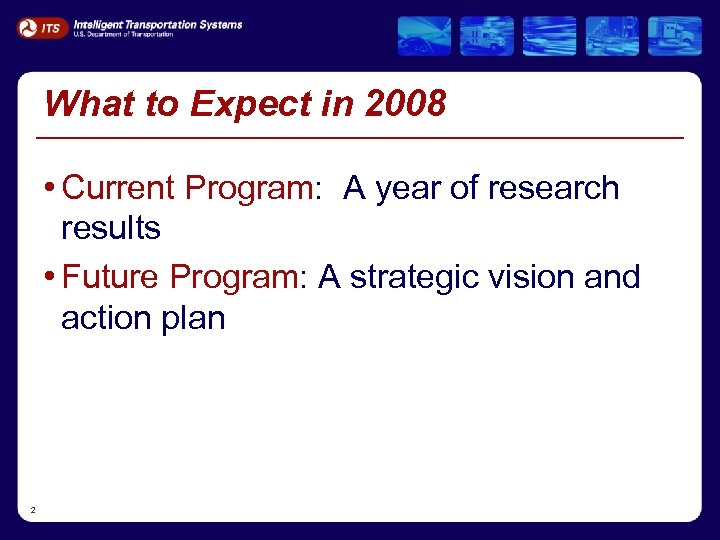 ITS Intelligent Transportation Systems
U.S. Department of Transportation

What to Expect in 2008

• Current Program: A year of research results

• Future Program: A strategic vision and action plan

2